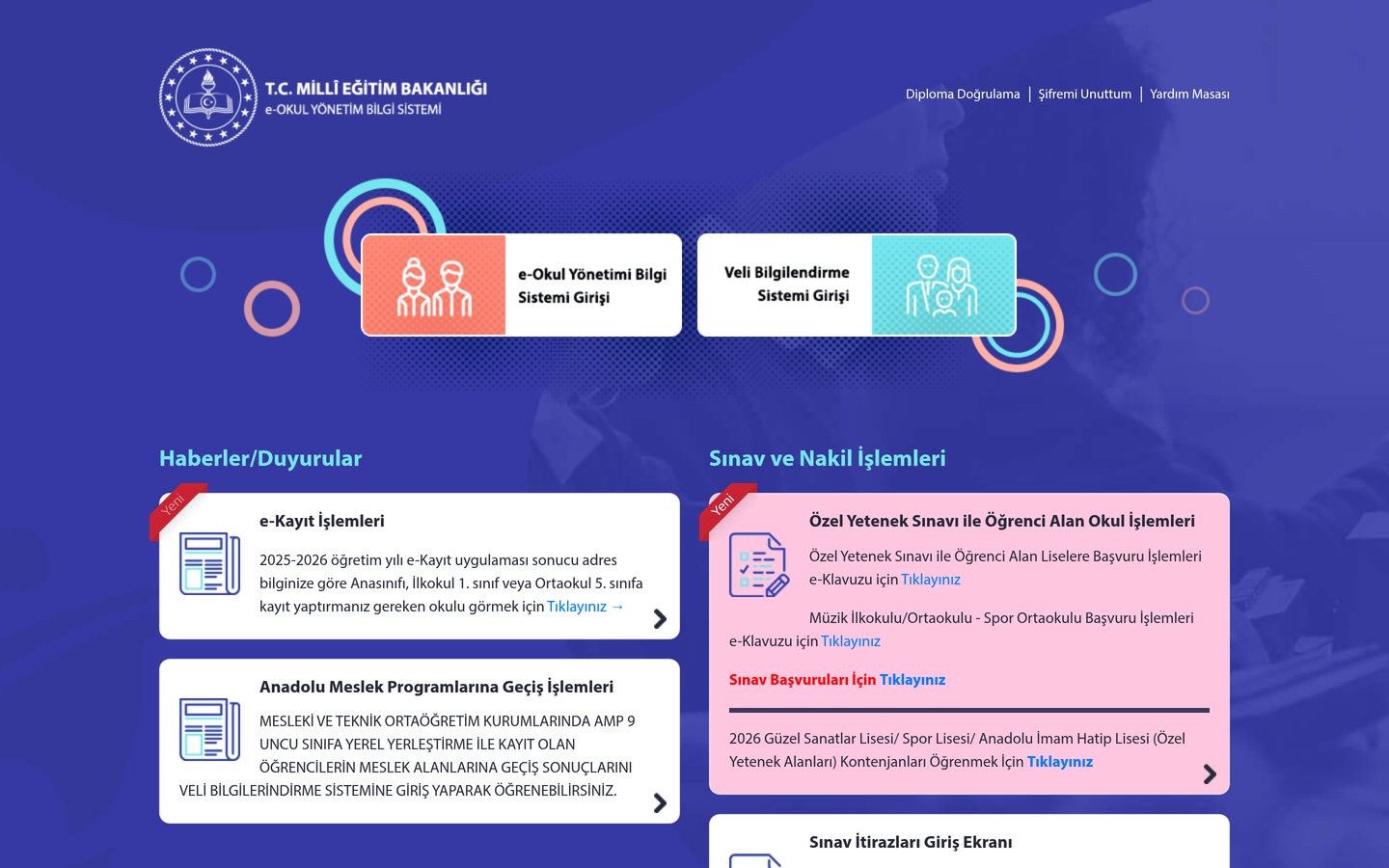 T.C. MİLLÎ EĞİTİM BAKANLIĞI
e-OKUL YÖNETİM BİLGİ SİSTEMİ

Diploma Doğrulama | Şifremi Unuttum | Yardım Masası

e-Okul Yönetimi Bilgi Sistemi Girişi

Veli Bilgilendirme Sistemi Girişi

Haberler/Duyurular

Yeni

e-Kayıt İşlemleri

2025-2026 öğretim yılı e-Kayıt uygulaması sonucu adres bilginize göre Anasınıfı, İlkokul 1. sınıf veya Ortaokul 5. sınıfa kayıt yaptırmanız gereken okulu görmek için Tıklayınız →

Anadolu Meslek Programlarına Geçiş İşlemleri

MESLEKİ VE TEKNİK ORTAÖĞRETİM KURUMLARINDA AMP 9 UNCU SINIFA YEREL YERLEŞTİRME İLE KAYIT OLAN ÖĞRENCİLERİN MESLEK ALANLARINA GEÇİŞ SONUÇLARINI VELİ BİLGİLERİNDİRME SİSTEMİNE GİRİŞ YAPARAK ÖĞRENEBİLİRSİNİZ.

Sınav ve Nakil İşlemleri

Yeni

Özel Yetenek Sınavı ile Öğrenci Alan Okul İşlemleri

Özel Yetenek Sınavı ile Öğrenci Alan Liselere Başvuru İşlemleri e-Klavuzu için Tıklayınız

Müzik İlkokulu/Ortaokulu - Spor Ortaokulu Başvuru İşlemleri e-Klavuzu için Tıklayınız

Sınav Başvuruları İçin Tıklayınız

2026 Güzel Sanatlar Lisesi/ Spor Lisesi/ Anadolu İmam Hatip Lisesi (Özel Yetenek Alanları) Kontenjanları Öğrenmek İçin Tıklayınız

Sınav İtirazları Giriş Ekranı